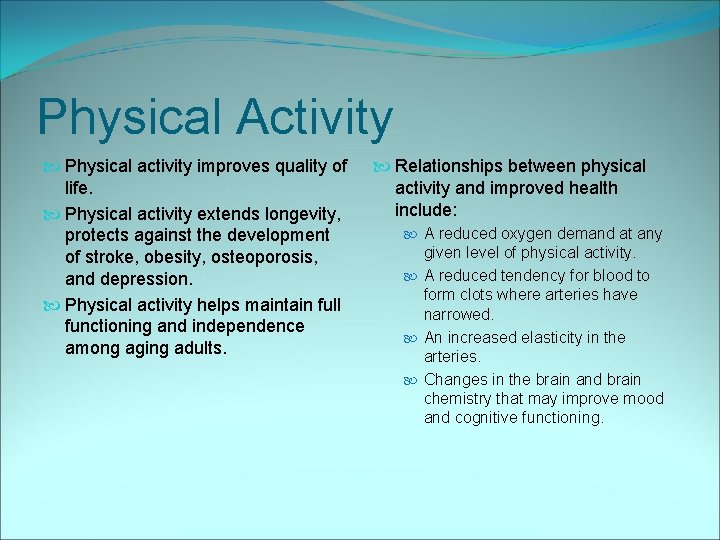 Physical Activity

Physical activity improves quality of life.

Physical activity extends longevity, protects against the development of stroke, obesity, osteoporosis, and depression.

Physical activity helps maintain full functioning and independence among aging adults.

Relationships between physical activity and improved health include:

A reduced oxygen demand at any given level of physical activity.

A reduced tendency for blood to form clots where arteries have narrowed.

An increased elasticity in the arteries.

Changes in the brain and brain chemistry that may improve mood and cognitive functioning.